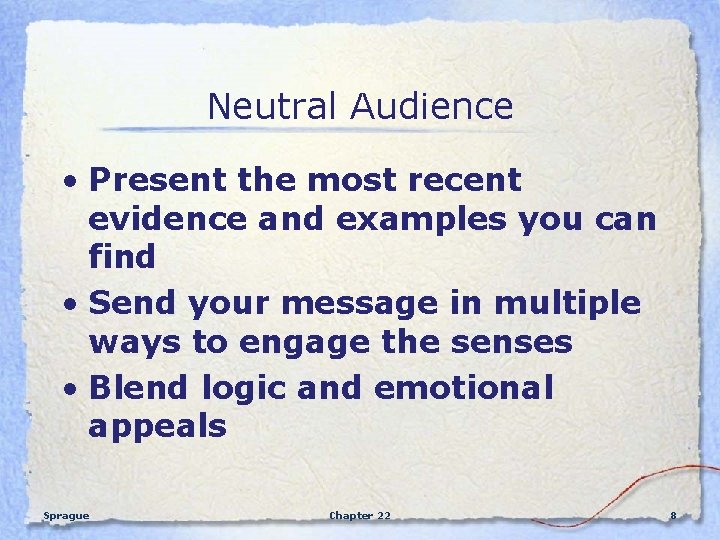 Neutral Audience

• Present the most recent evidence and examples you can find
• Send your message in multiple ways to engage the senses
• Blend logic and emotional appeals

Sprague
Chapter 22
8